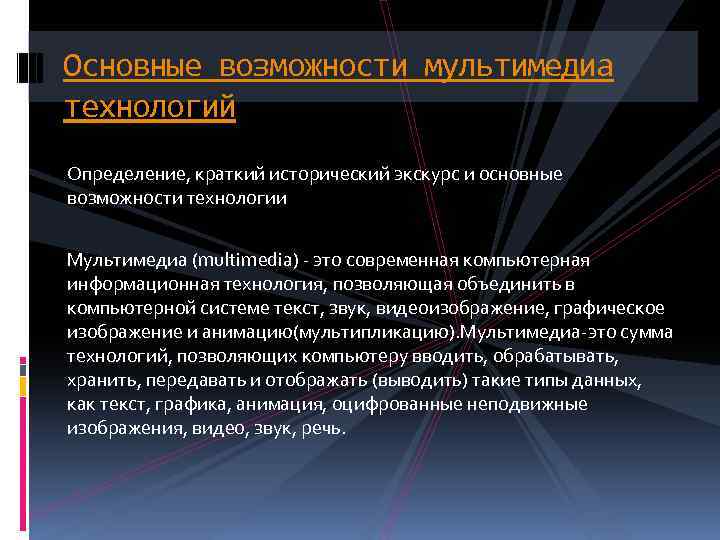 Основные возможности мультимедиа технологий

Определение, краткий исторический экскурс и основные возможности технологии

Мультимедиа (multimedia) - это современная компьютерная информационная технология, позволяющая объединить в компьютерной системе текст, звук, видеоизображение, графическое изображение и анимацию(мультипликацию).Мультимедиа-это сумма технологий, позволяющих компьютеру вводить, обрабатывать, хранить, передавать и отображать (выводить) такие типы данных, как текст, графика, анимация, оцифрованные неподвижные изображения, видео, звук, речь.